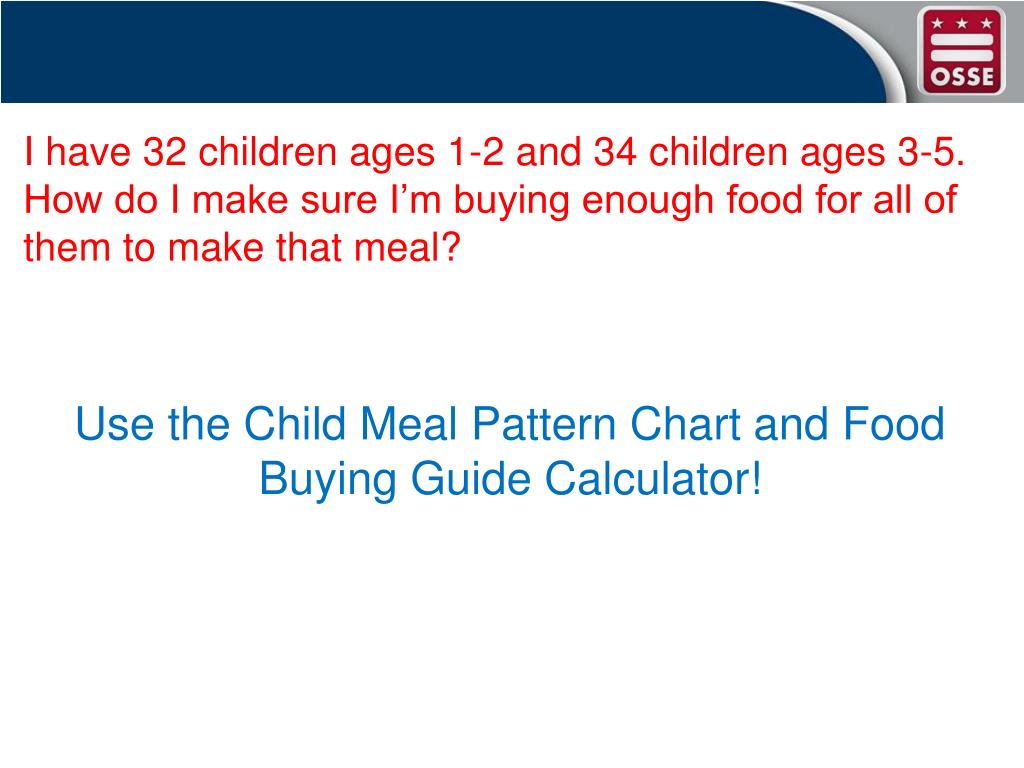 OSSE

I have 32 children ages 1-2 and 34 children ages 3-5. How do I make sure I’m buying enough food for all of them to make that meal?

Use the Child Meal Pattern Chart and Food Buying Guide Calculator!